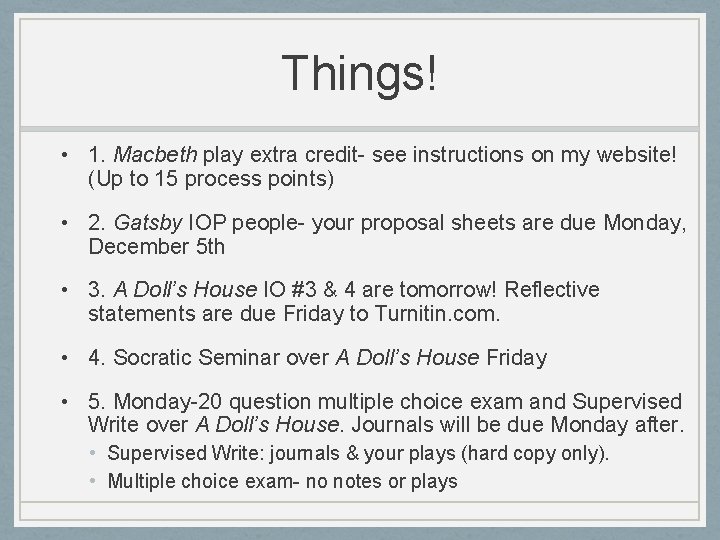 Things!

• 1. Macbeth play extra credit- see instructions on my website! (Up to 15 process points)

• 2. Gatsby IOP people- your proposal sheets are due Monday, December 5th

• 3. A Doll's House IO #3 & 4 are tomorrow! Reflective statements are due Friday to Turnitin.com.

• 4. Socratic Seminar over A Doll's House Friday

• 5. Monday-20 question multiple choice exam and Supervised Write over A Doll's House. Journals will be due Monday after.
  • Supervised Write: journals & your plays (hard copy only).
  • Multiple choice exam- no notes or plays